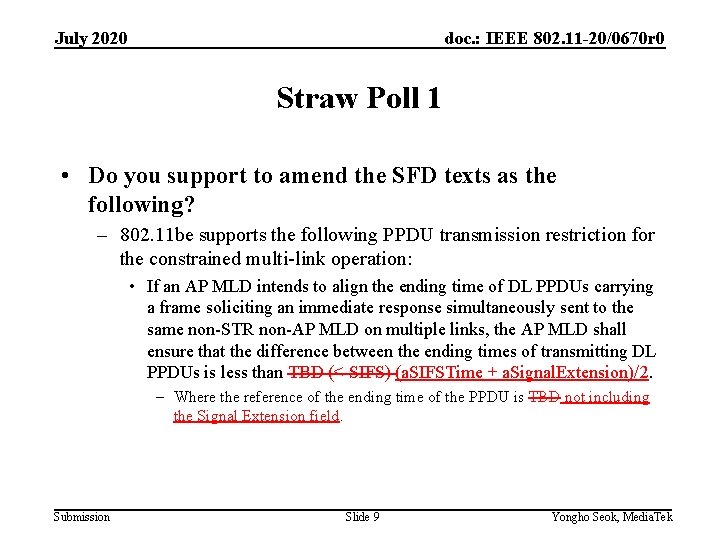 July 2020

doc.: IEEE 802.11-20/0670r0

Straw Poll 1

• Do you support to amend the SFD texts as the following?

– 802.11be supports the following PPDU transmission restriction for the constrained multi-link operation:

• If an AP MLD intends to align the ending time of DL PPDUs carrying a frame soliciting an immediate response simultaneously sent to the same non-STR non-AP MLD on multiple links, the AP MLD shall ensure that the difference between the ending times of transmitting DL PPDUs is less than TBD (< SIFS) (aSIFSTime + aSignalExtension)/2.

– Where the reference of the ending time of the PPDU is TBD not including the Signal Extension field.

Submission

Slide 9

Yongho Seok, MediaTek